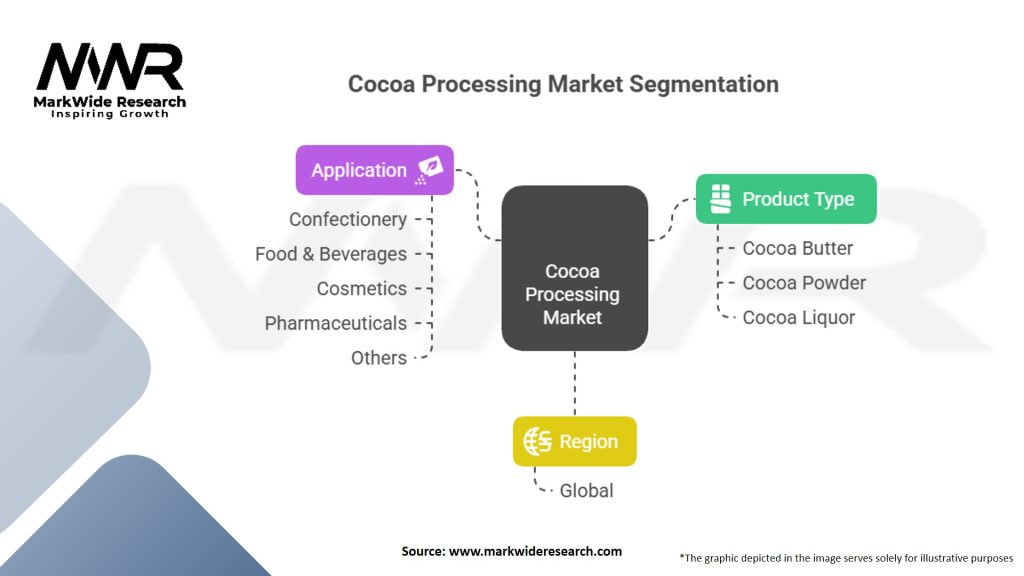 MWR
MarkWide Research
Inspiring Growth

Cocoa Processing Market Segmentation

Application
Confectionery
Food & Beverages
Cosmetics
Pharmaceuticals
Others

Cocoa Processing Market

Product Type
Cocoa Butter
Cocoa Powder
Cocoa Liquor

Region
Global

Source: www.markwideresearch.com

*The graphic depicted in the image serves solely for illustrative purposes